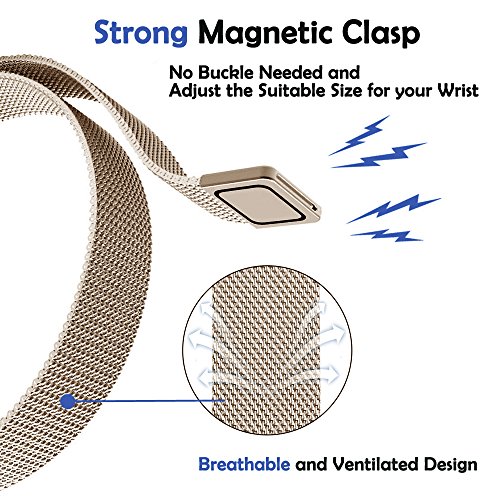 Strong Magnetic Clasp

No Buckle Needed and
Adjust the Suitable Size for your Wrist

Breathable and Ventilated Design